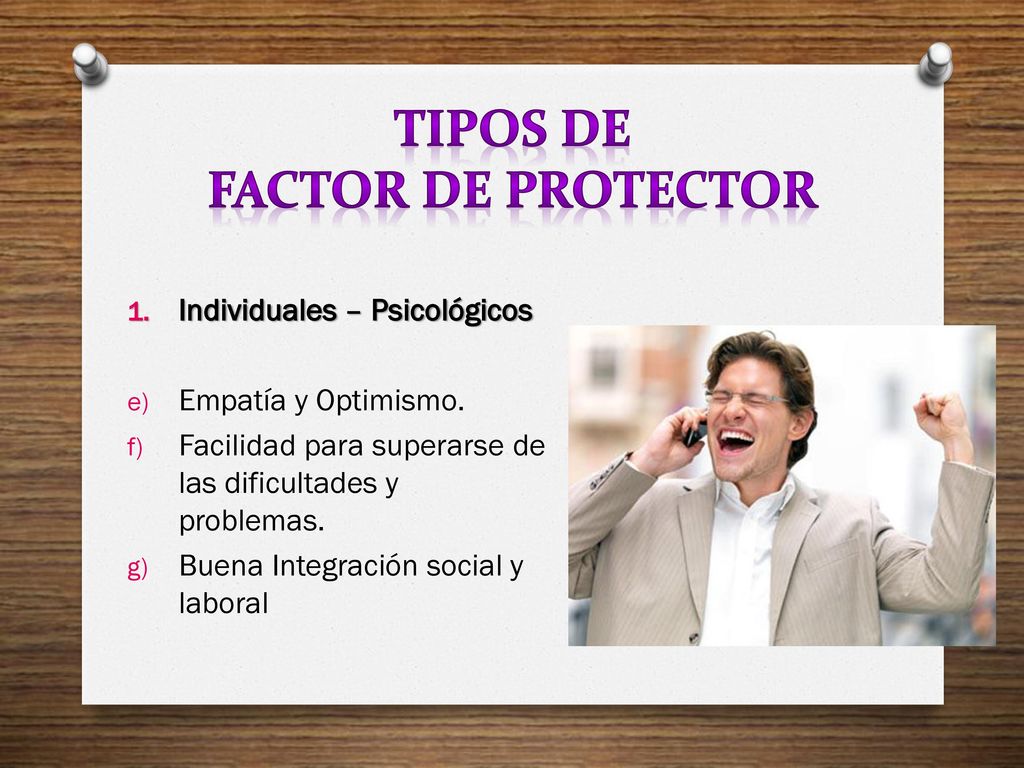 TIPOS DE
FACTOR DE PROTECTOR

1. Individuales – Psicológicos

e) Empatía y Optimismo.
f) Facilidad para superarse de las dificultades y problemas.
g) Buena Integración social y laboral